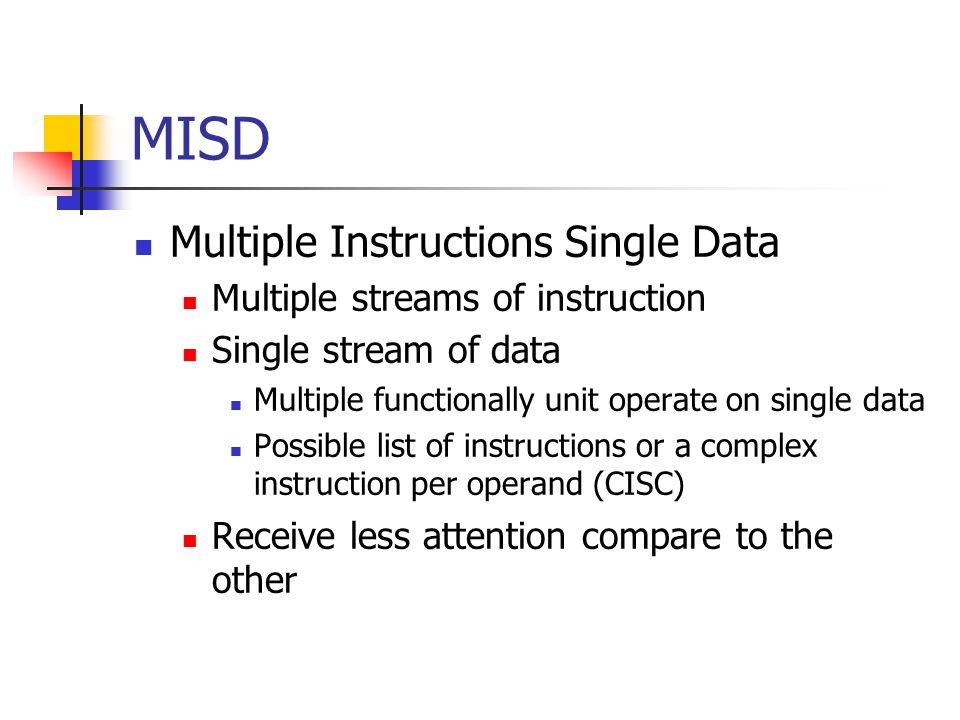 MISD

- Multiple Instructions Single Data
  - Multiple streams of instruction
  - Single stream of data
    - Multiple functionally unit operate on single data
    - Possible list of instructions or a complex instruction per operand (CISC)
  - Receive less attention compare to the other